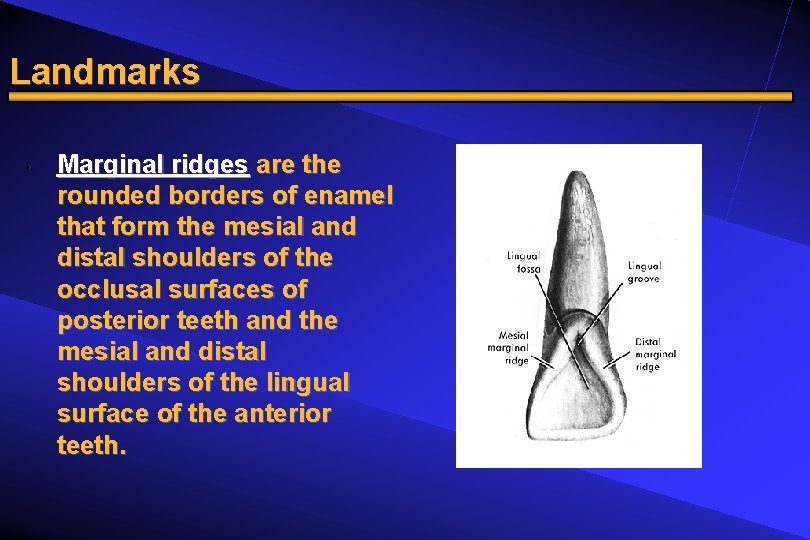 Landmarks

• Marginal ridges are the rounded borders of enamel that form the mesial and distal shoulders of the occlusal surfaces of posterior teeth and the mesial and distal shoulders of the lingual surface of the anterior teeth.

Lingual fossa

Lingual groove

Mesial marginal ridge

Distal marginal ridge